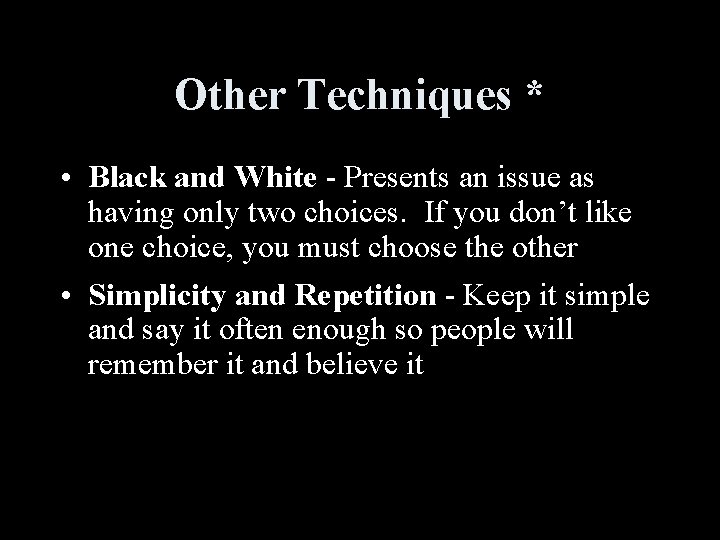 Other Techniques *

• Black and White - Presents an issue as having only two choices. If you don’t like one choice, you must choose the other

• Simplicity and Repetition - Keep it simple and say it often enough so people will remember it and believe it